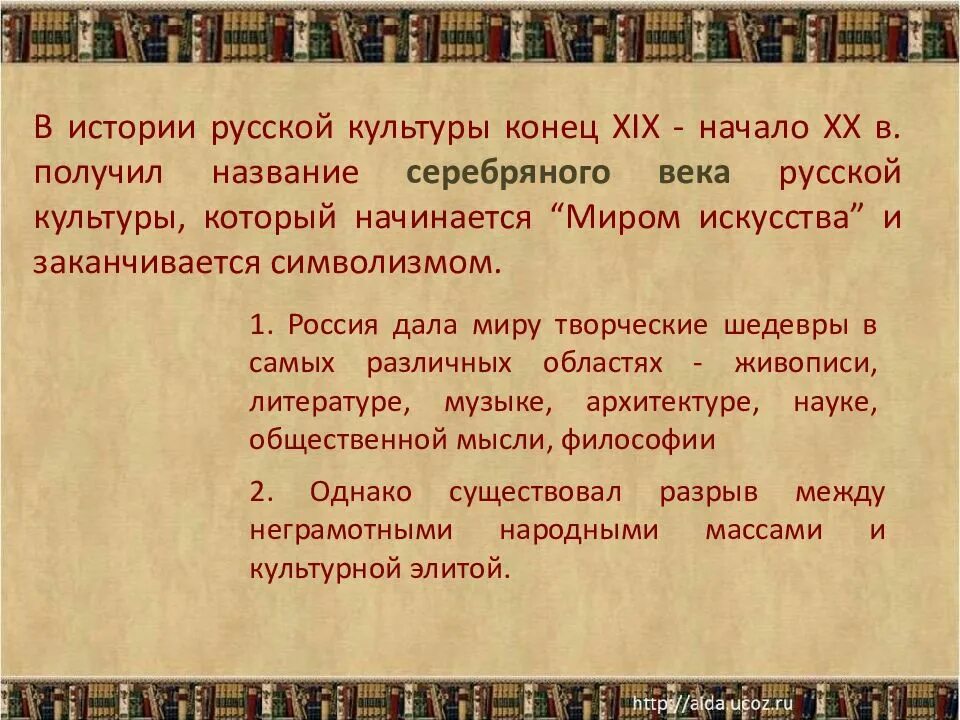 В истории русской культуры конец XIX - начало XX в. получил название серебряного века русской культуры, который начинается “Миром искусства” и заканчивается символизмом.

1. Россия дала миру творческие шедевры в самых различных областях - живописи, литературе, музыке, архитектуре, науке, общественной мысли, философии

2. Однако существовал разрыв между неграмотными народными массами и культурной элитой.

http://aida.ucoz.ru